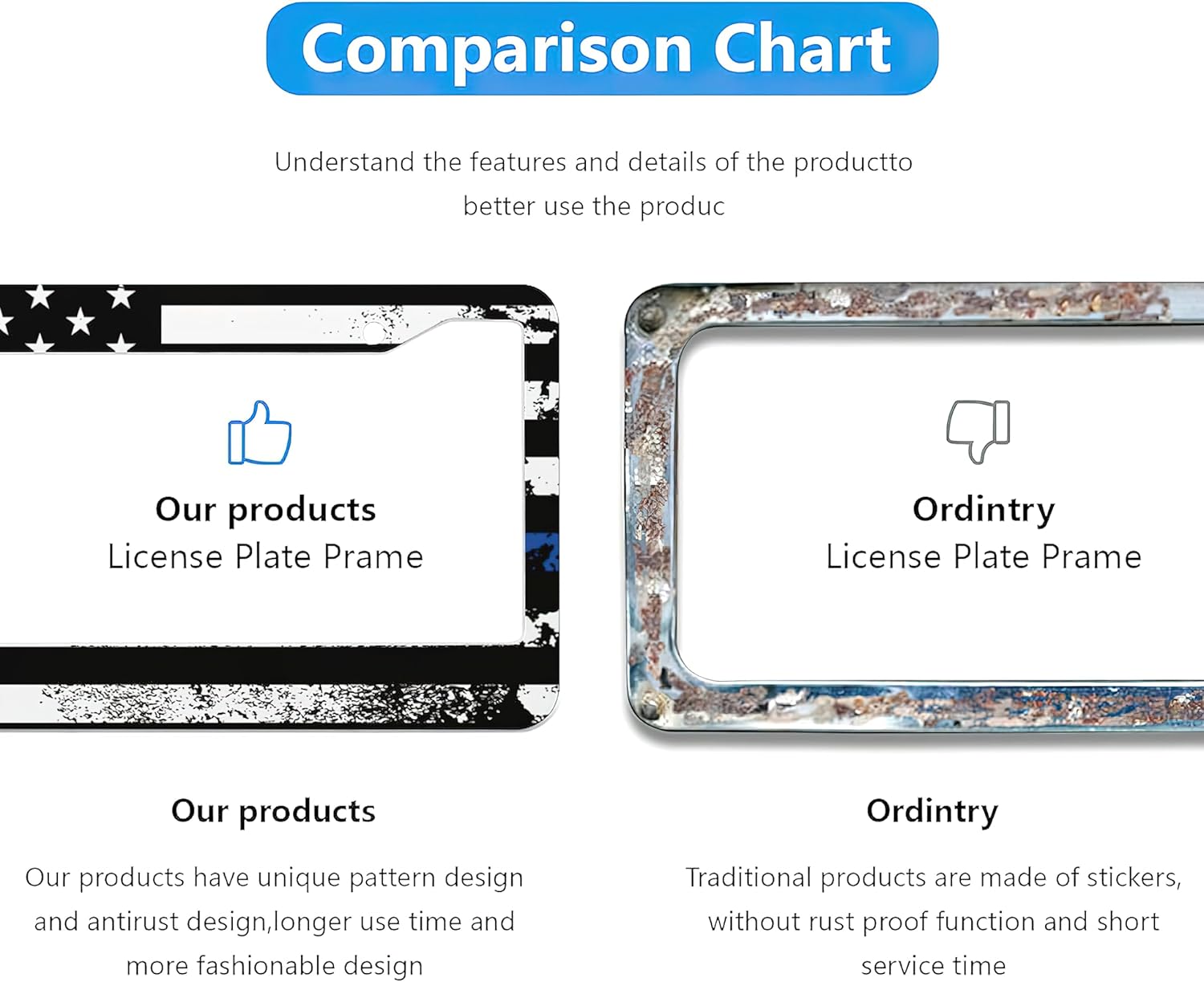 Comparison Chart

Understand the features and details of the productto better use the produc

Our products
License Plate Prame

Ordintry
License Plate Prame

Our products

Our products have unique pattern design and antirust design,longer use time and more fashionable design

Ordintry

Traditional products are made of stickers, without rust proof function and short service time